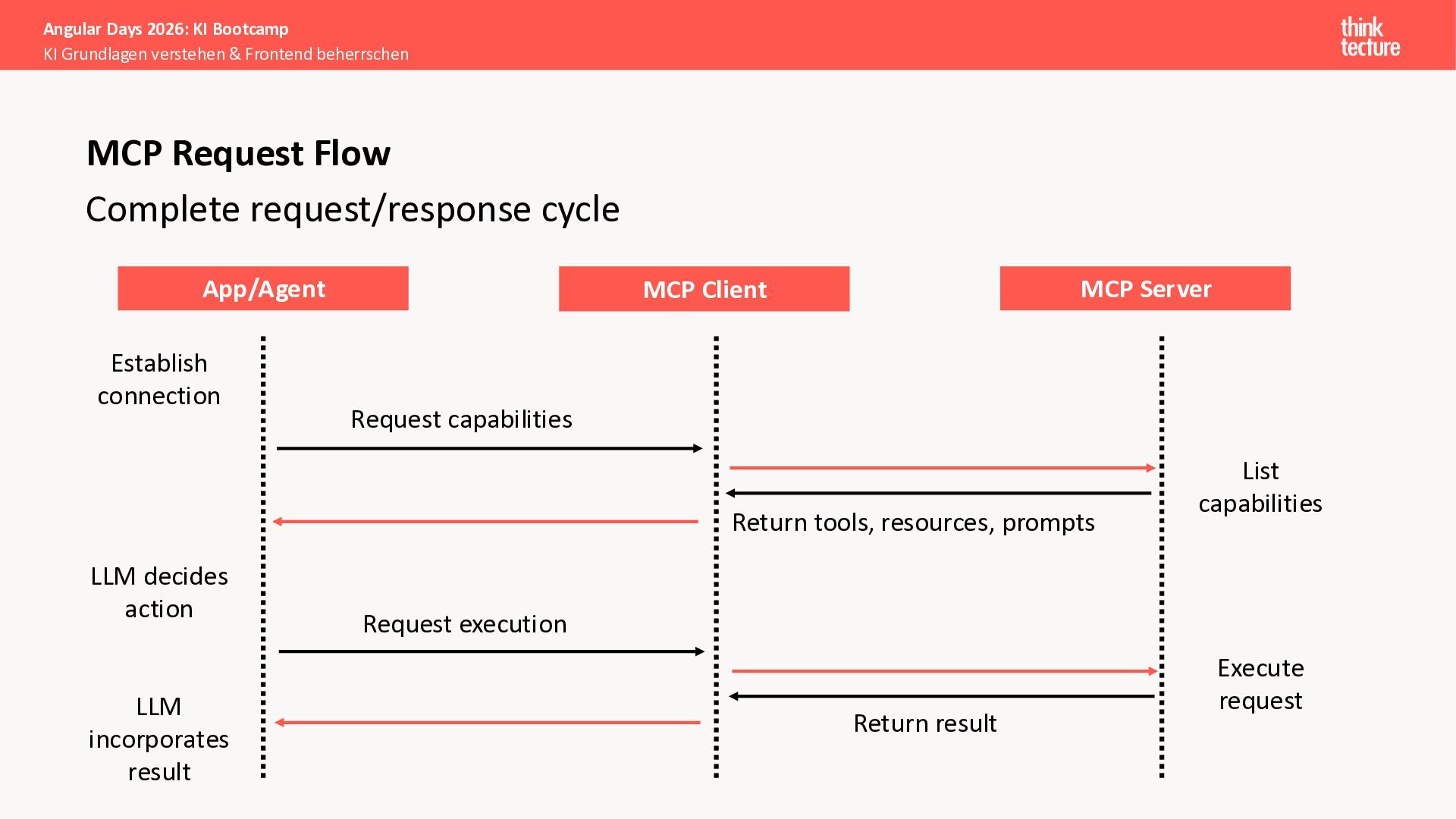 Angular Days 2026: KI Bootcamp
KI Grundlagen verstehen & Frontend beherrschen

think tecture

MCP Request Flow

Complete request/response cycle

App/Agent

MCP Client

MCP Server

Establish connection

Request capabilities

List capabilities

Return tools, resources, prompts

LLM decides action

Request execution

Execute request

Return result

LLM incorporates result